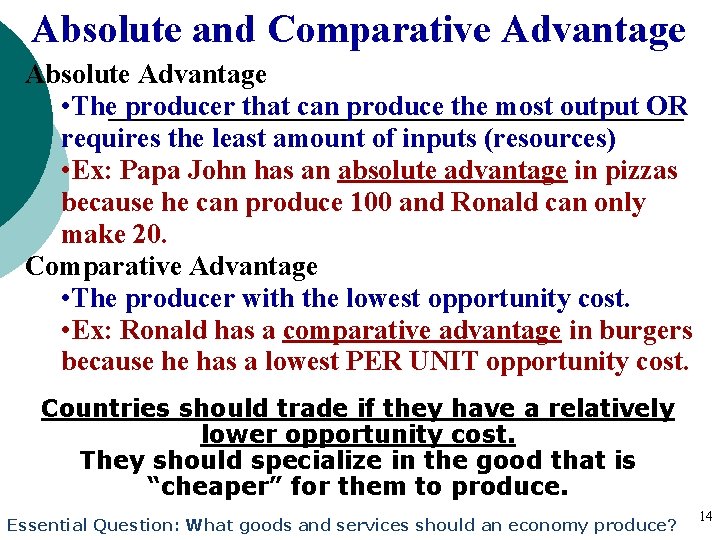 Absolute and Comparative Advantage

Absolute Advantage

•The producer that can produce the most output OR requires the least amount of inputs (resources)

•Ex: Papa John has an absolute advantage in pizzas because he can produce 100 and Ronald can only make 20.

Comparative Advantage

•The producer with the lowest opportunity cost.

•Ex: Ronald has a comparative advantage in burgers because he has a lowest PER UNIT opportunity cost.

Countries should trade if they have a relatively lower opportunity cost.

They should specialize in the good that is "cheaper" for them to produce.

Essential Question: What goods and services should an economy produce?

14